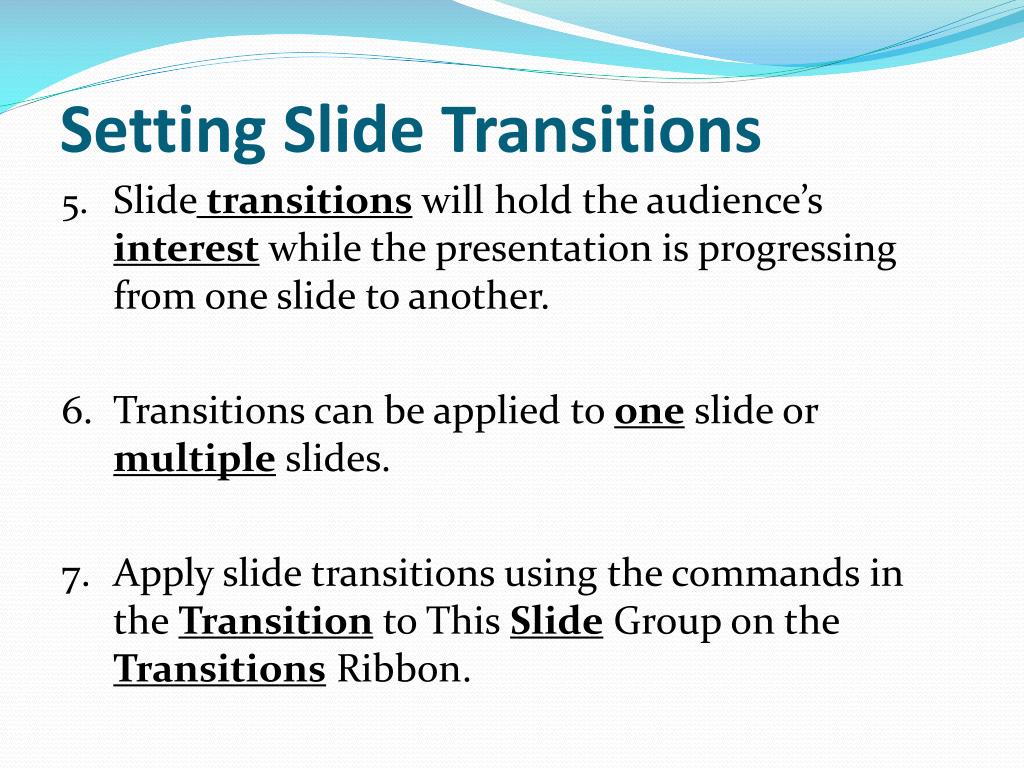 Setting Slide Transitions

5. Slide transitions will hold the audience's interest while the presentation is progressing from one slide to another.

6. Transitions can be applied to one slide or multiple slides.

7. Apply slide transitions using the commands in the Transition to This Slide Group on the Transitions Ribbon.